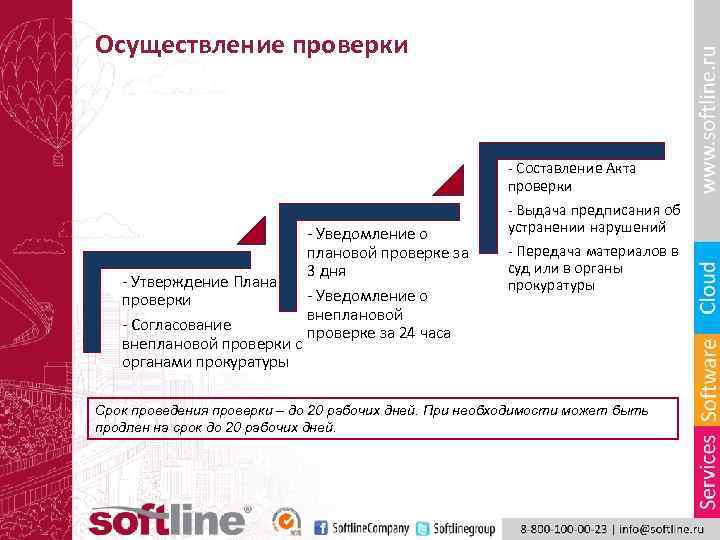 Осуществление проверки

- Утверждение Плана проверки

- Согласование внеплановой проверки с органами прокуратуры

- Уведомление о плановой проверке за 3 дня

- Уведомление о внеплановой проверке за 24 часа

- Составление Акта проверки

- Выдача предписания об устранении нарушений

- Передача материалов в суд или в органы прокуратуры

Срок проведения проверки – до 20 рабочих дней. При необходимости может быть продлен на срок до 20 рабочих дней.

www.softline.ru

Cloud

Software

Services

softline®

SoftlineCompany Softlinegroup

8-800-100-00-23 | info@softline.ru